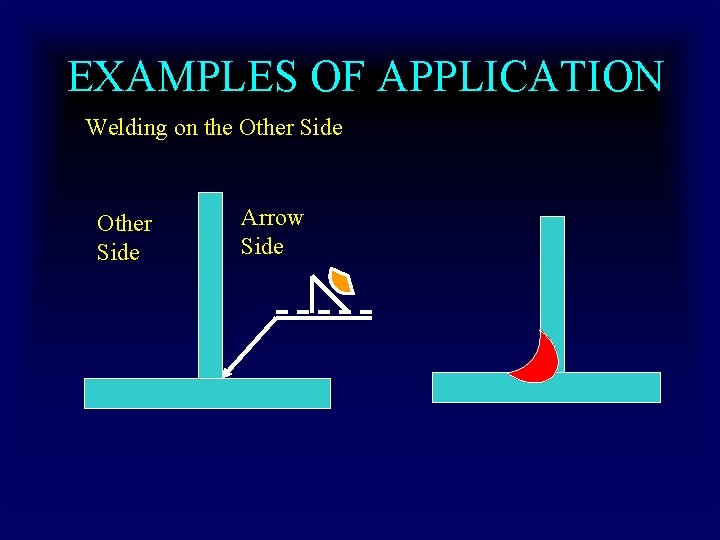 EXAMPLES OF APPLICATION

Welding on the Other Side

Other Side

Arrow Side